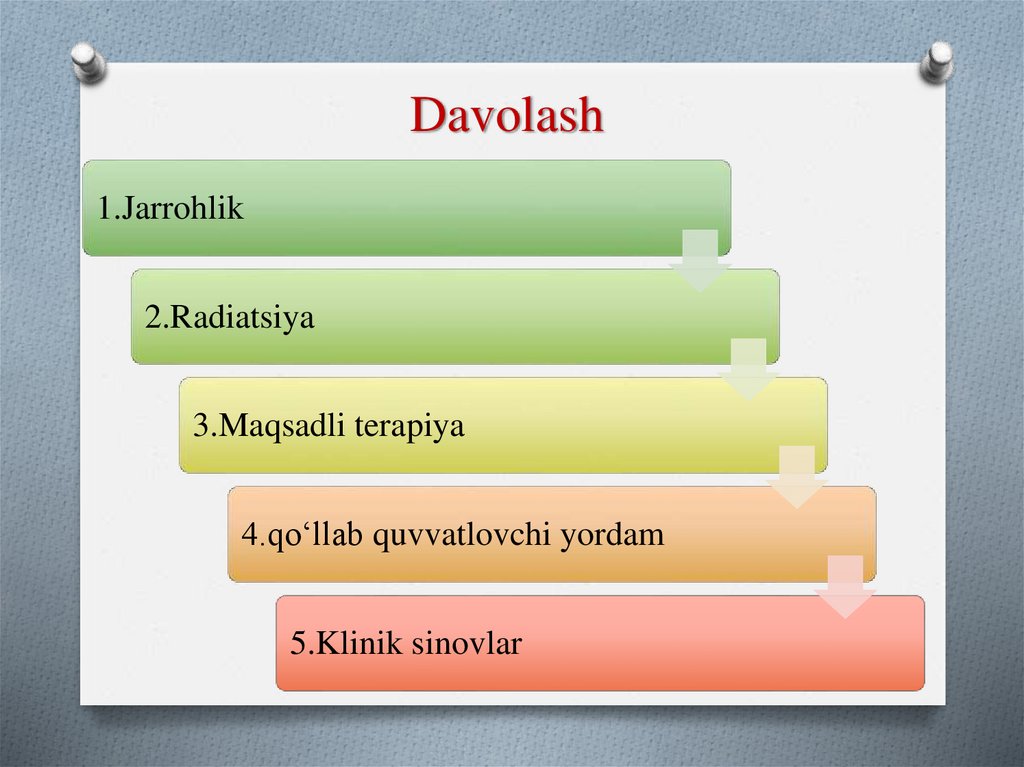 Davolash

1.Jarrohlik

2.Radiatsiya

3.Maqsadli terapiya

4.qo‘llab quvvatlovchi yordam

5.Klinik sinovlar